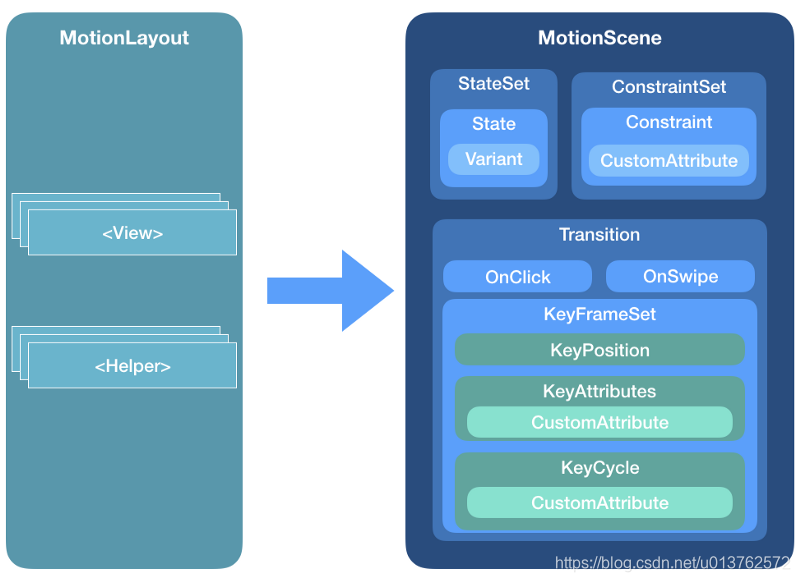 MotionLayout

<View>

<Helper>

MotionScene

StateSet

State

Variant

ConstraintSet

Constraint

CustomAttribute

Transition

OnClick

OnSwipe

KeyFrameSet

KeyPosition

KeyAttributes

CustomAttribute

KeyCycle

CustomAttribute

https://blog.csdn.net/u013762572